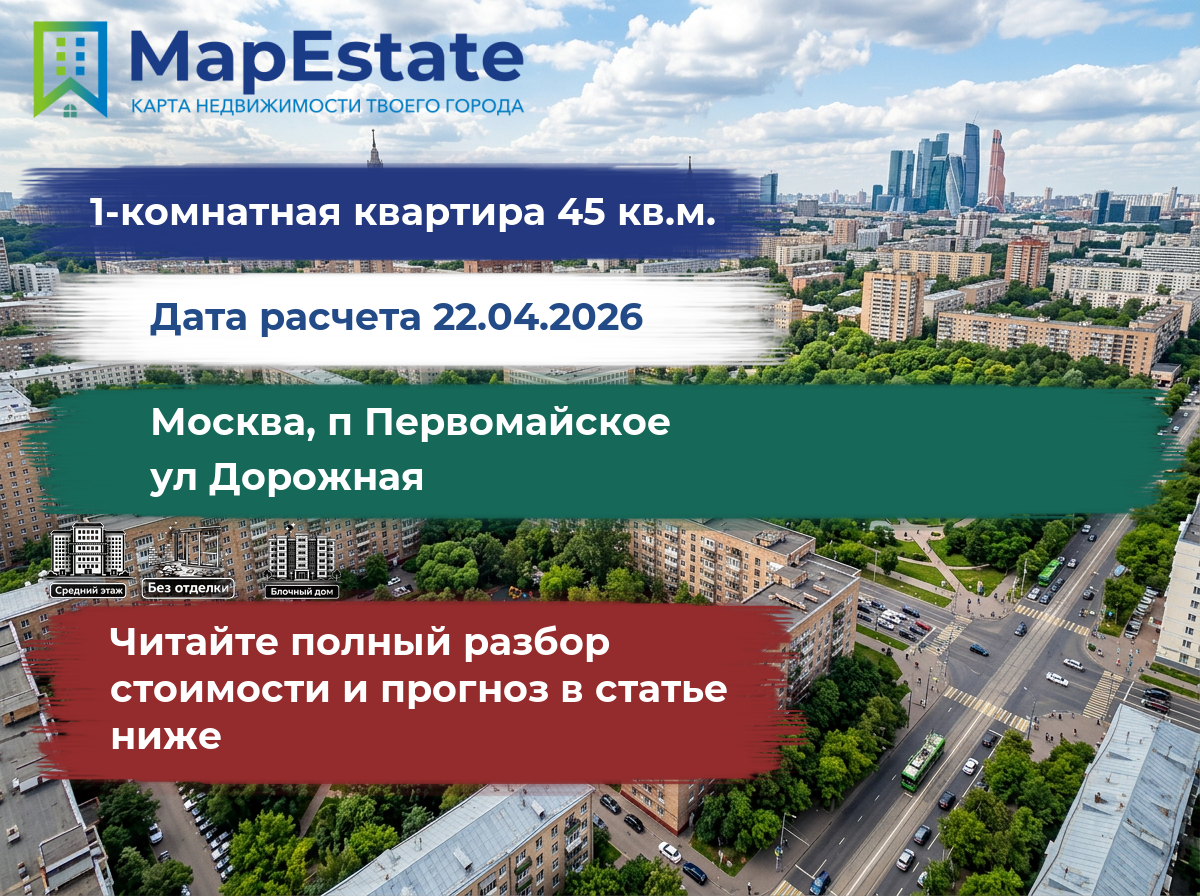 MapEstate
КАРТА НЕДВИЖИМОСТИ ТВОЕГО ГОРОДА

1-комнатная квартира 45 кв.м.

Дата расчета 22.04.2026

Москва, п Первомайское
ул Дорожная

Средний этаж
Без отделки
Блочный дом

Читайте полный разбор стоимости и прогноз в статье ниже